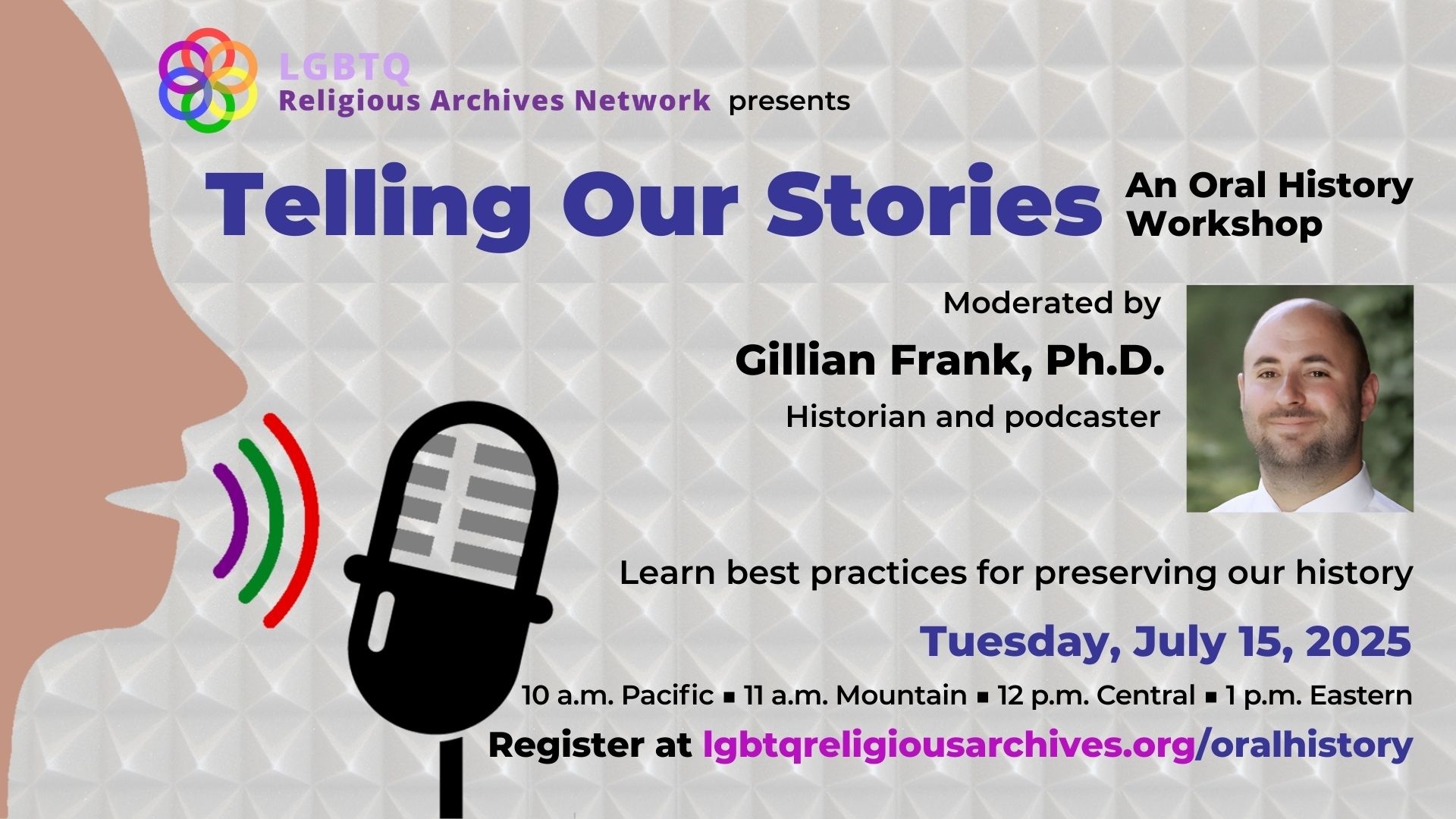 LGBTQ
Religious Archives Network presents

Telling Our Stories An Oral History Workshop

Moderated by
Gillian Frank, Ph.D.
Historian and podcaster

Learn best practices for preserving our history

Tuesday, July 15, 2025

10 a.m. Pacific ▪ 11 a.m. Mountain ▪ 12 p.m. Central ▪ 1 p.m. Eastern

Register at lgbtqreligiousarchives.org/oralhistory